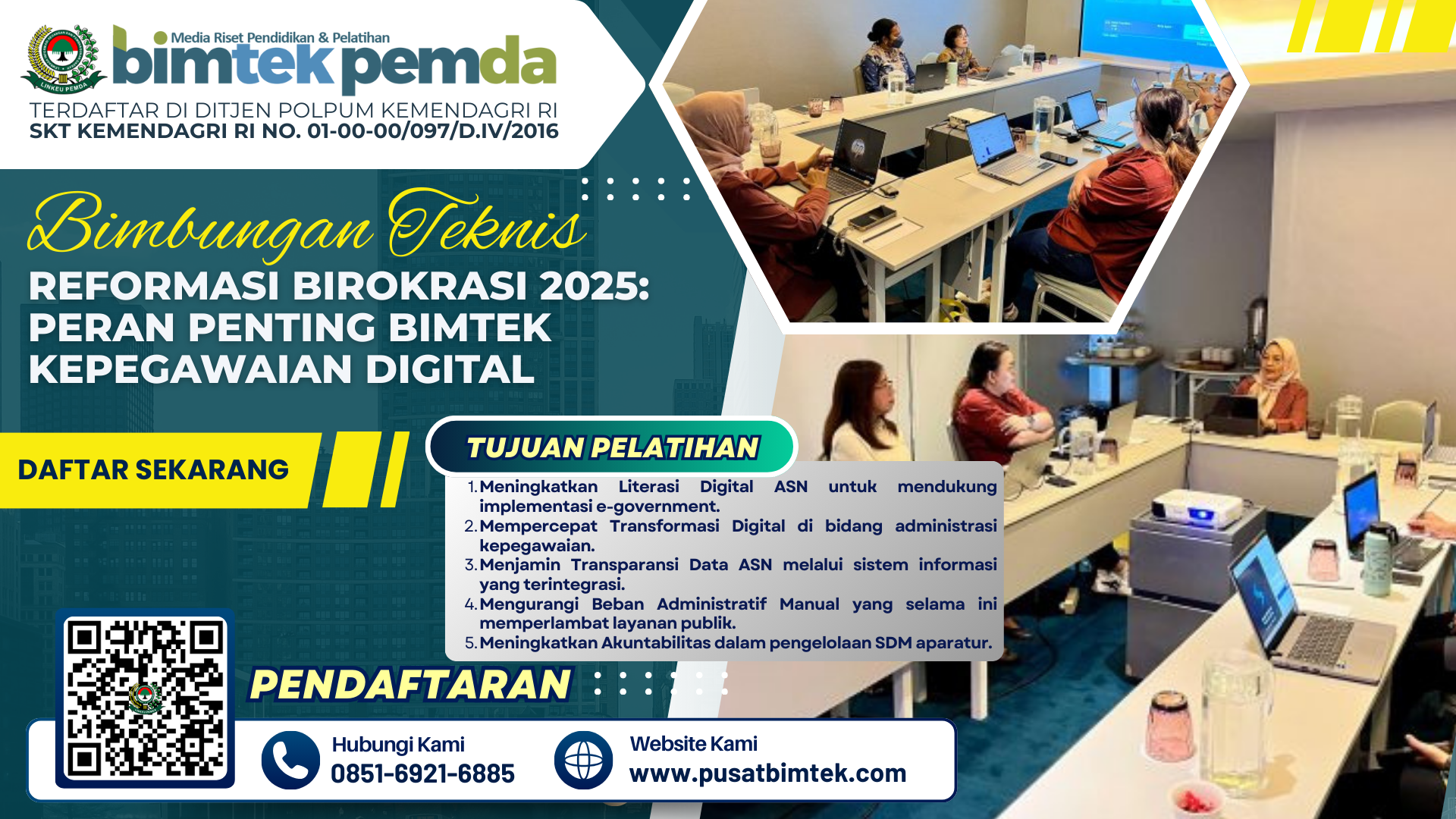 LINKEU PEMDA

Media Riset Pendidikan & Pelatihan
bimtek pemda
TERDAFTAR DI DITJEN POLPUM KEMENDAGRI RI
SKT KEMENDAGRI RI NO. 01-00-00/097/D.IV/2016

Bimbungan Teknis
REFORMASI BIROKRASI 2025: PERAN PENTING BIMTEK KEPEGAWAIAN DIGITAL

DAFTAR SEKARANG

TUJUAN PELATIHAN
1. Meningkatkan Literasi Digital ASN untuk mendukung implementasi e-government.
2. Mempercepat Transformasi Digital di bidang administrasi kepegawaian.
3. Menjamin Transparansi Data ASN melalui sistem informasi yang terintegrasi.
4. Mengurangi Beban Administratif Manual yang selama ini memperlambat layanan publik.
5. Meningkatkan Akuntabilitas dalam pengelolaan SDM aparatur.

PENDAFTARAN

Hubungi Kami
0851-6921-6885

Website Kami
www.pusatbimtek.com